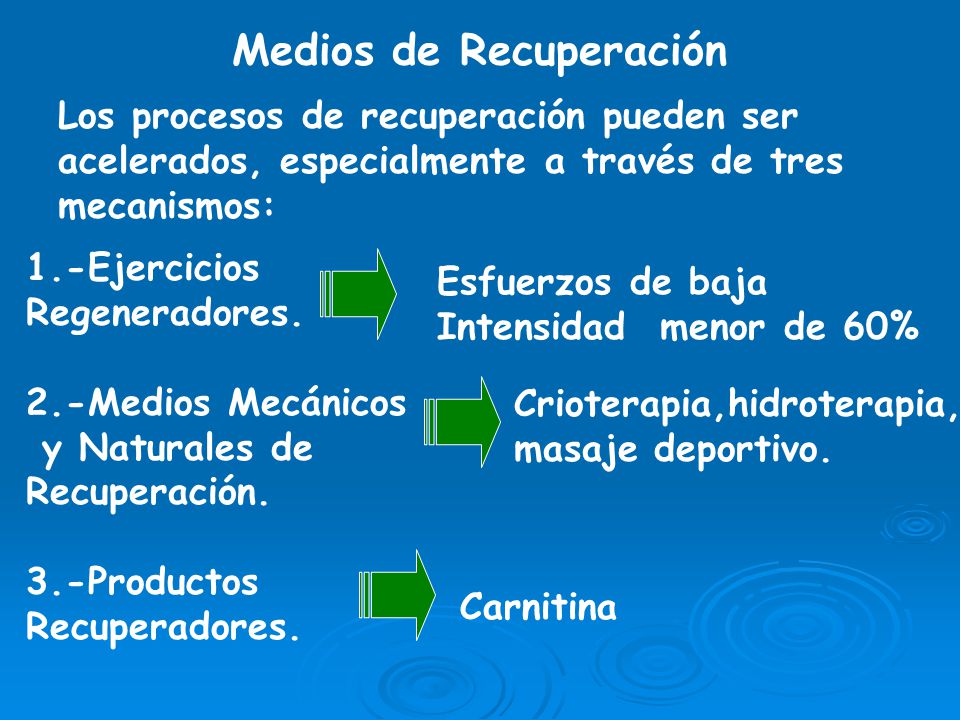 Medios de Recuperación

Los procesos de recuperación pueden ser acelerados, especialmente a través de tres mecanismos:

1.-Ejercicios Regeneradores.

Esfuerzos de baja Intensidad menor de 60%

2.-Medios Mecánicos y Naturales de Recuperación.

Crioterapia,hidroterapia, masaje deportivo.

3.-Productos Recuperadores.

Carnitina